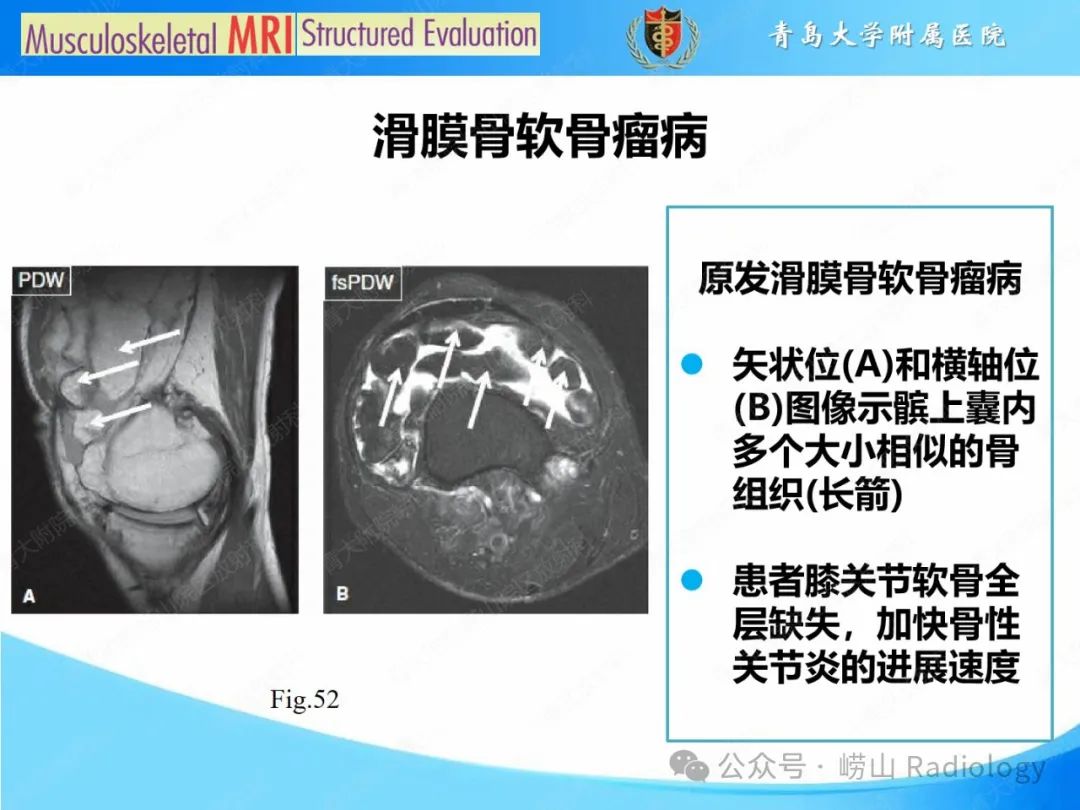 Musculoskeletal MRI Structured Evaluation

青岛大学附属医院

滑膜骨软骨瘤病

PDW

A

fsPDW

B

Fig.52

原发滑膜骨软骨瘤病

矢状位(A)和横轴位(B)图像示髌上囊内多个大小相似的骨组织(长箭)

患者膝关节软骨全层缺失，加快骨性关节炎的进展速度

公众号 · 崂山 Radiology